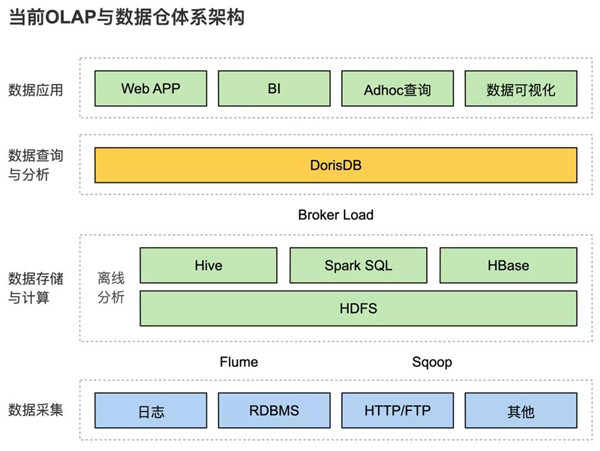 当前OLAP与数据仓体系架构

数据应用

Web APP

BI

Adhoc查询

数据可视化

数据查询与分析

DorisDB

Broker Load

数据存储与计算

离线分析

Hive

Spark SQL

HBase

HDFS

Flume

Sqoop

数据采集

日志

RDBMS

HTTP/FTP

其他